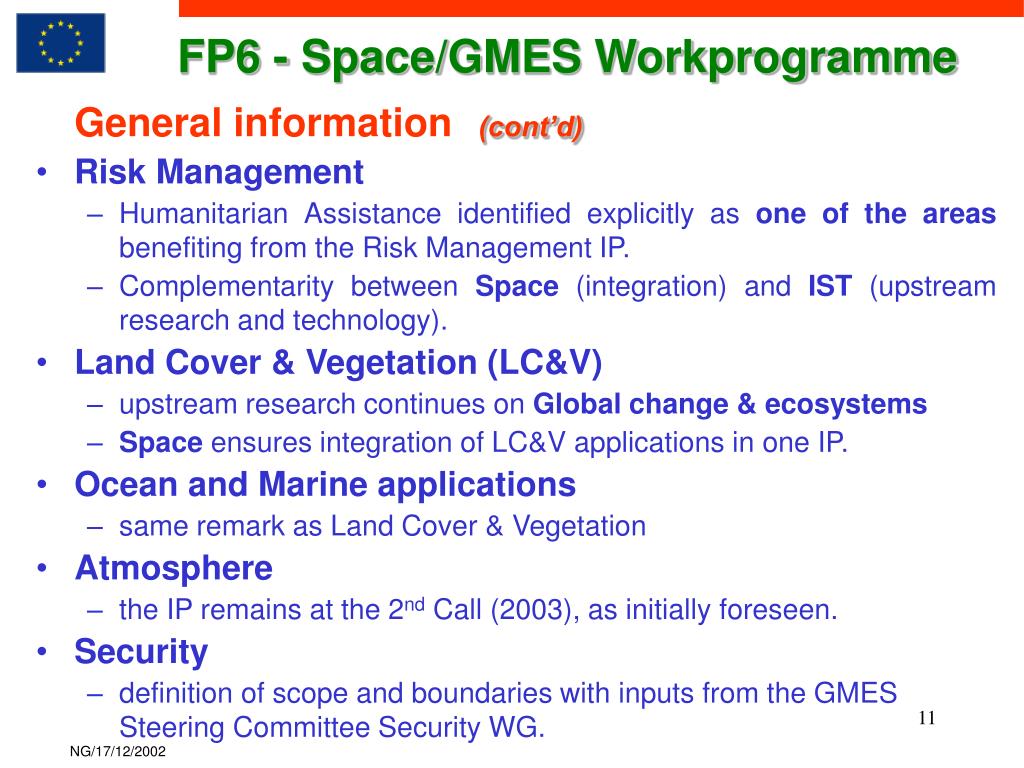 FP6 - Space/GMES Workprogramme

General information (cont'd)

• Risk Management
– Humanitarian Assistance identified explicitly as one of the areas benefiting from the Risk Management IP.
– Complementarity between Space (integration) and IST (upstream research and technology).
• Land Cover & Vegetation (LC&V)
– upstream research continues on Global change & ecosystems
– Space ensures integration of LC&V applications in one IP.
• Ocean and Marine applications
– same remark as Land Cover & Vegetation
• Atmosphere
– the IP remains at the 2$^{nd}$ Call (2003), as initially foreseen.
• Security
– definition of scope and boundaries with inputs from the GMES Steering Committee Security WG.

11

NG/17/12/2002